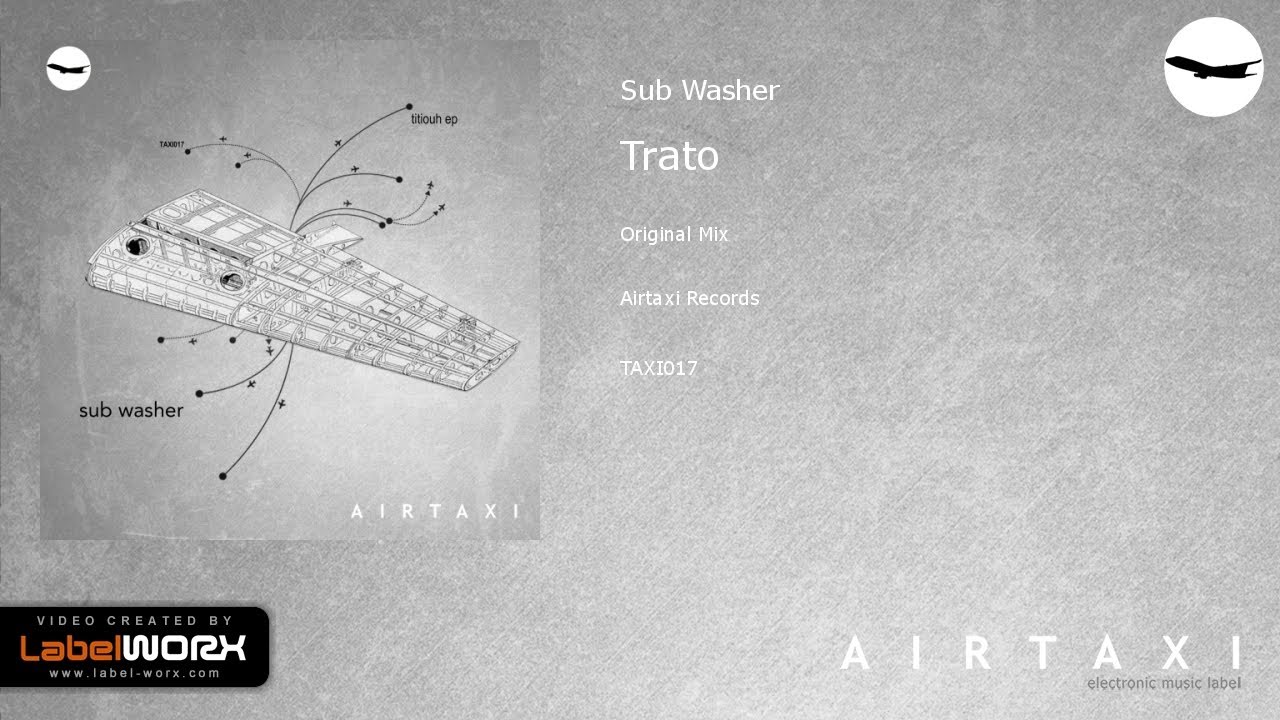 TAXI017

titiouh ep

sub washer

AIRTAXI

Sub Washer

Trato

Original Mix

Airtaxi Records

TAXI017

VIDEO CREATED BY
LabelWORX
www.label-worx.com

AIRTAXI
electronic music label